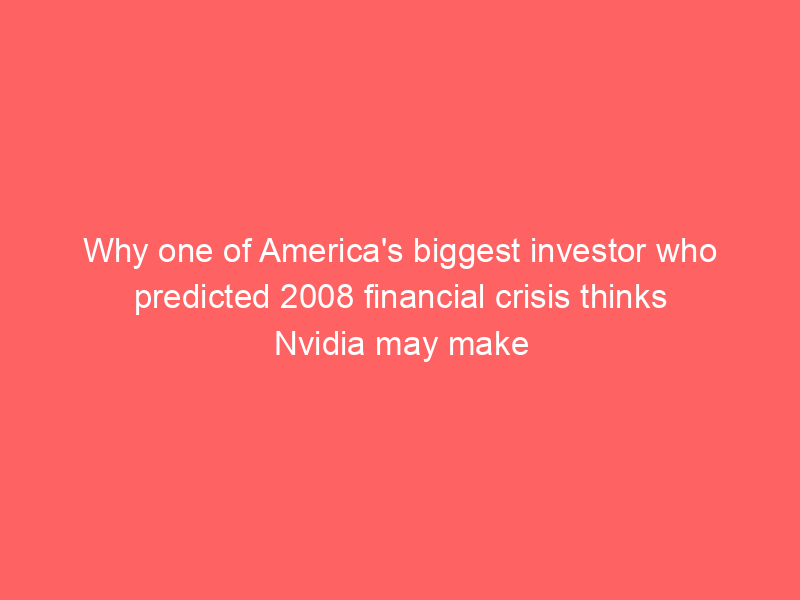 Why one of America's biggest investor who predicted 2008 financial crisis thinks Nvidia may make